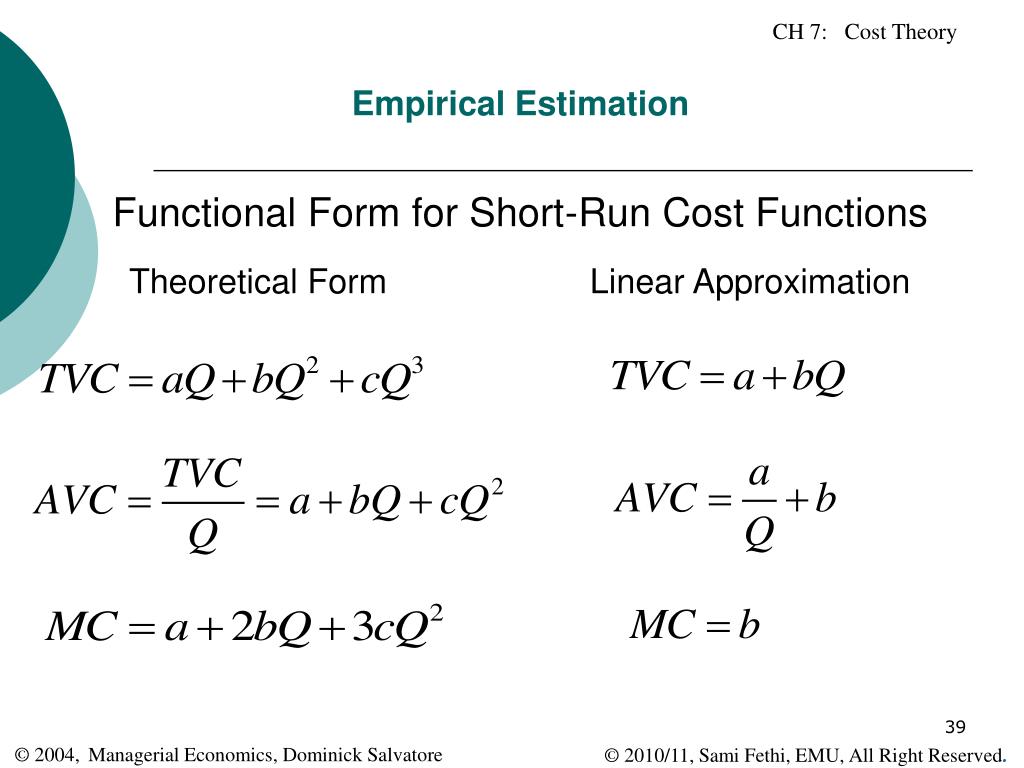 CH 7: Cost Theory

Empirical Estimation

Functional Form for Short-Run Cost Functions

Theoretical Form

$TVC = aQ + bQ^2 + cQ^3$

$AVC = \frac{TVC}{Q} = a + bQ + cQ^2$

$MC = a + 2bQ + 3cQ^2$

Linear Approximation

$TVC = a + bQ$

$AVC = \frac{a}{Q} + b$

$MC = b$

39

© 2004, Managerial Economics, Dominick Salvatore

© 2010/11, Sami Fethi, EMU, All Right Reserved.